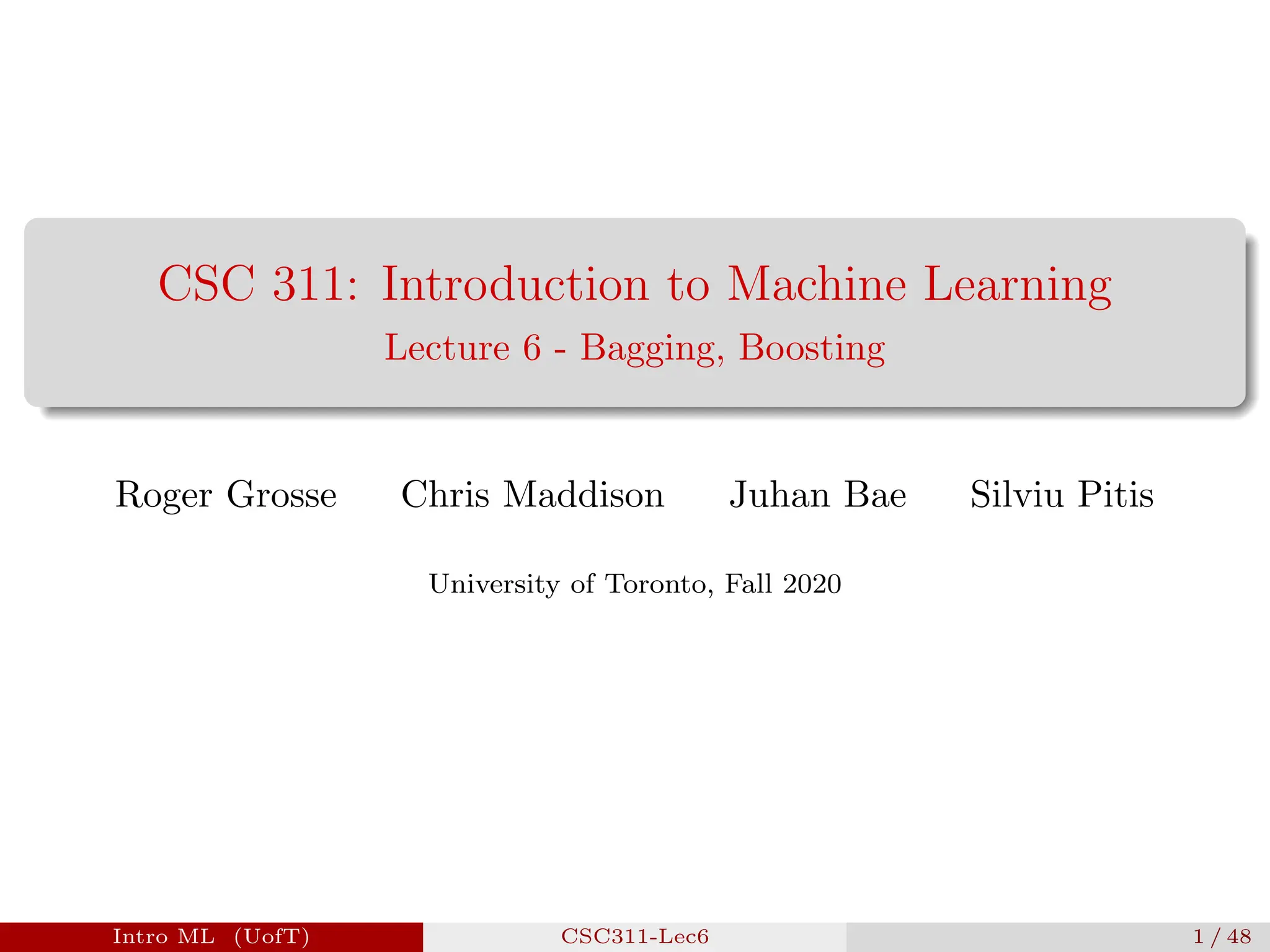 CSC 311: Introduction to Machine Learning
Lecture 6 - Bagging, Boosting

Roger Grosse Chris Maddison Juhan Bae Silviu Pitis

University of Toronto, Fall 2020

Intro ML (UofT) CSC311-Lec6 1 / 48